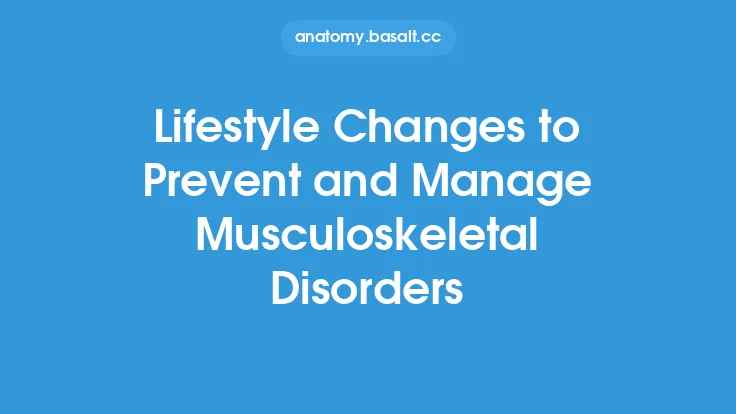 anatomy.basalt.cc

Lifestyle Changes to Prevent and Manage Musculoskeletal Disorders